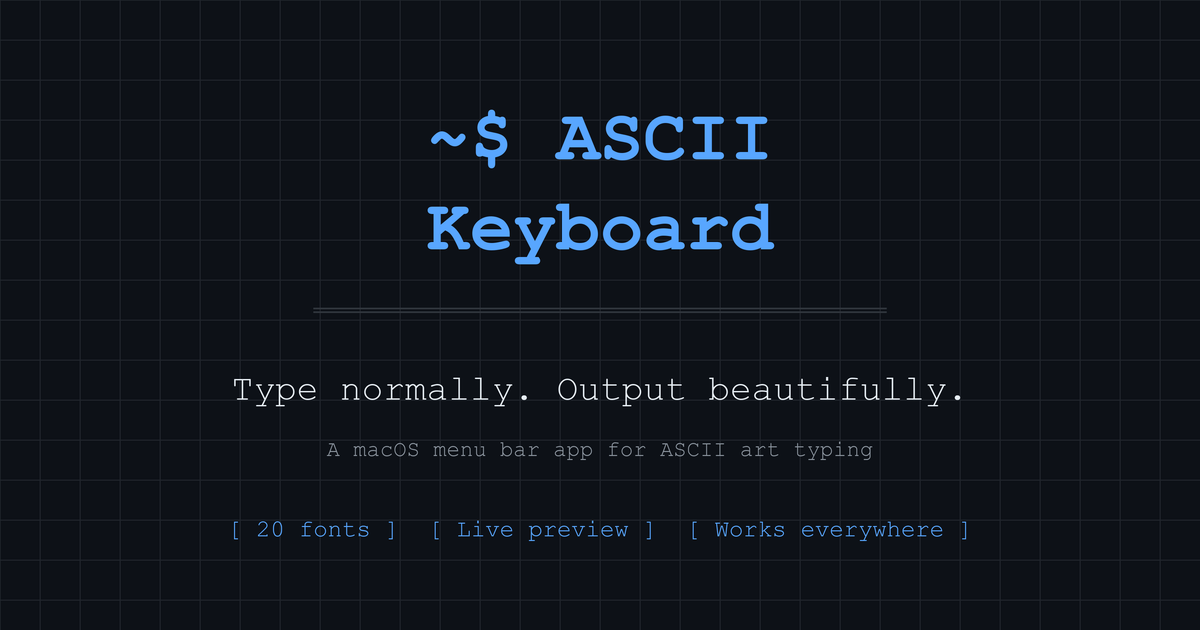 ~$ ASCII Keyboard

Type normally. Output beautifully.

A macOS menu bar app for ASCII art typing

[ 20 fonts ] [ Live preview ] [ Works everywhere ]